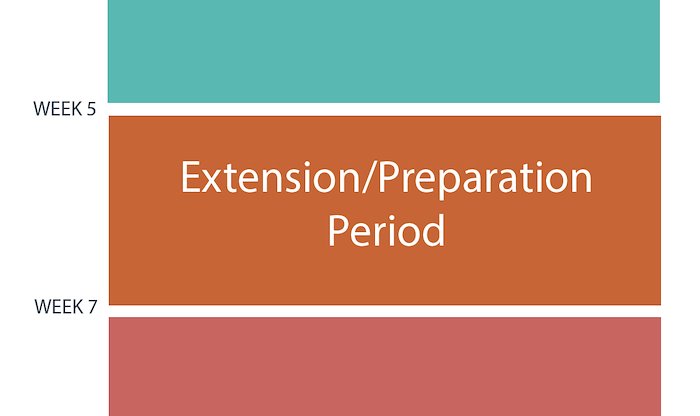 WEEK 5

Extension/Preparation Period

WEEK 7